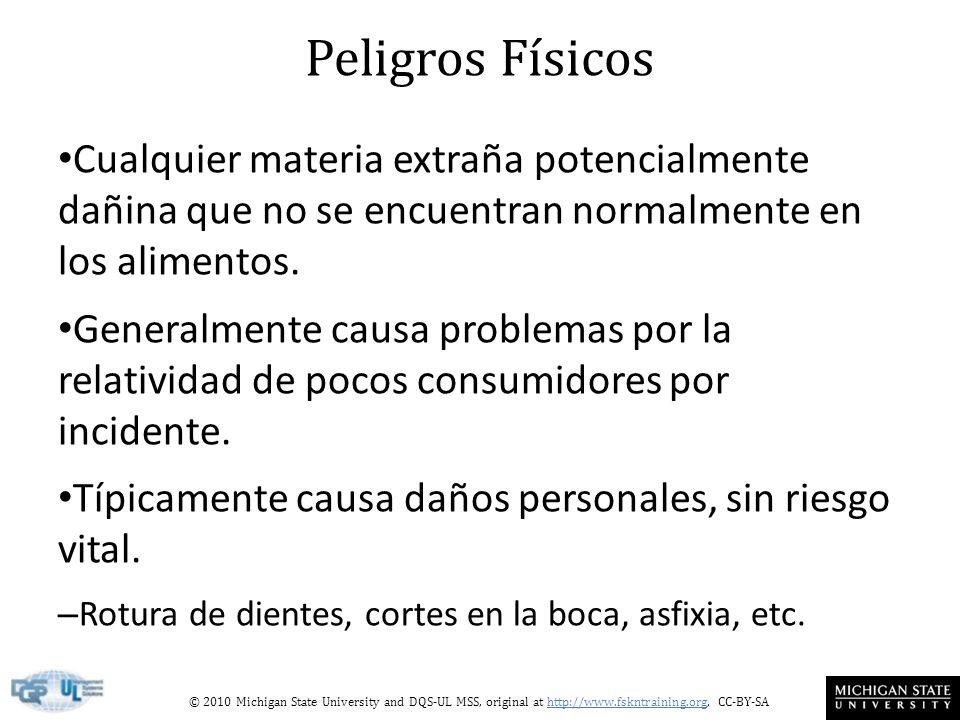 Peligros Físicos

•Cualquier materia extraña potencialmente dañina que no se encuentran normalmente en los alimentos.

•Generalmente causa problemas por la relatividad de pocos consumidores por incidente.

•Típicamente causa daños personales, sin riesgo vital.

–Rotura de dientes, cortes en la boca, asfixia, etc.

DQS UL

© 2010 Michigan State University and DQS-UL MSS, original at http://www.fskntraining.org, CC-BY-SA

MICHIGAN STATE UNIVERSITY